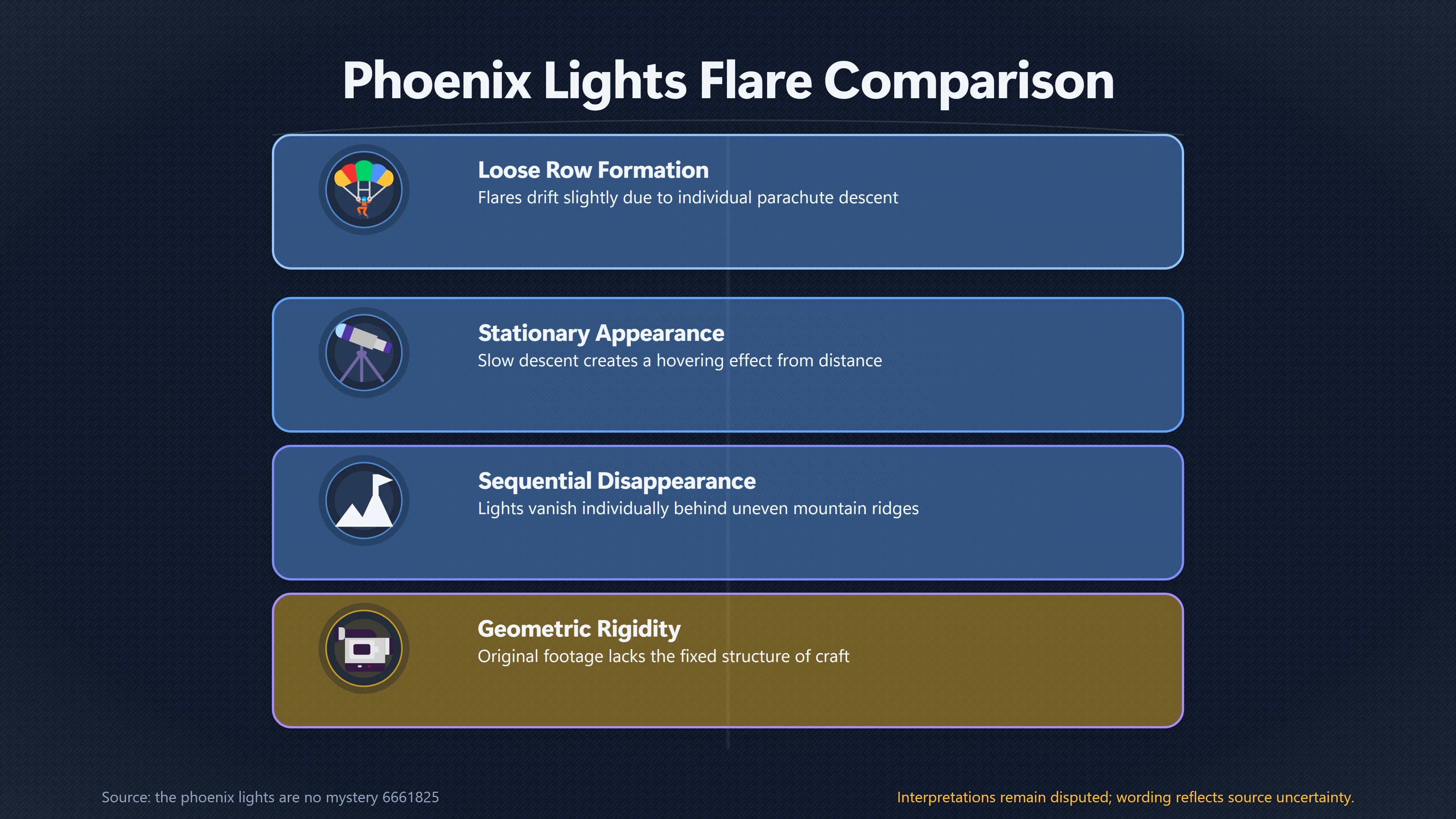 Phoenix Lights Flare Comparison

Loose Row Formation
Flares drift slightly due to individual parachute descent

Stationary Appearance
Slow descent creates a hovering effect from distance

Sequential Disappearance
Lights vanish individually behind uneven mountain ridges

Geometric Rigidity
Original footage lacks the fixed structure of craft

Source: the phoenix lights are no mystery 6661825

Interpretations remain disputed; wording reflects source uncertainty.